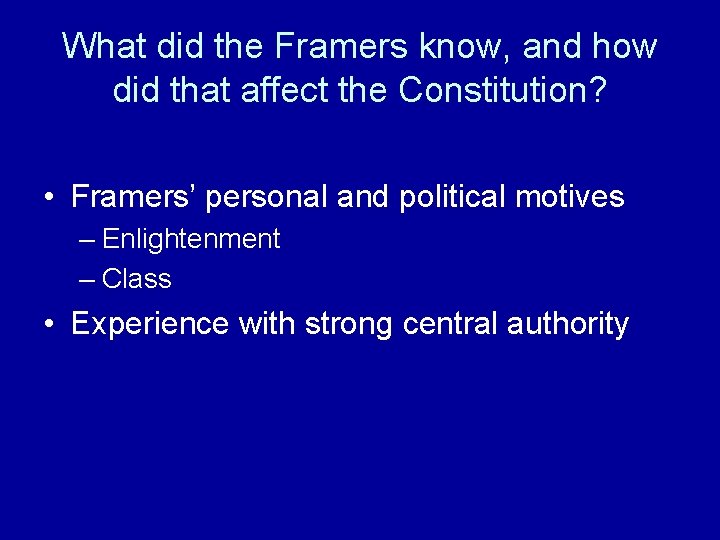 What did the Framers know, and how did that affect the Constitution?

• Framers' personal and political motives
– Enlightenment
– Class
• Experience with strong central authority